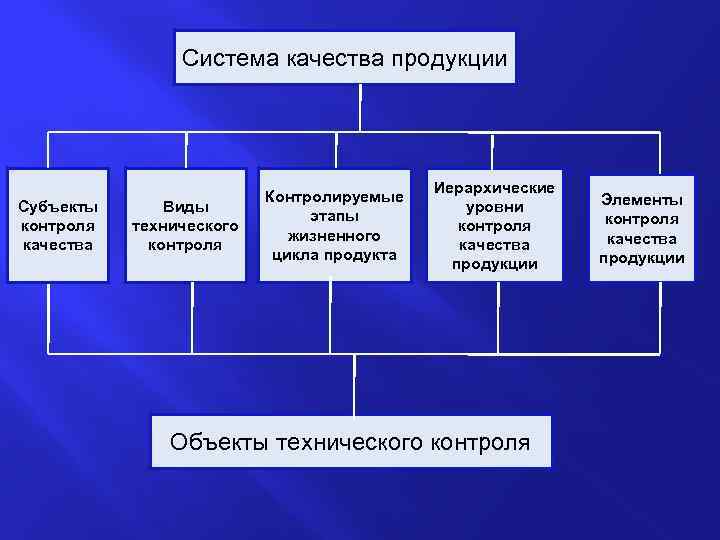 Система качества продукции

Субъекты контроля качества

Виды технического контроля

Контролируемые этапы жизненного цикла продукта

Иерархические уровни контроля качества продукции

Элементы контроля качества продукции

Объекты технического контроля